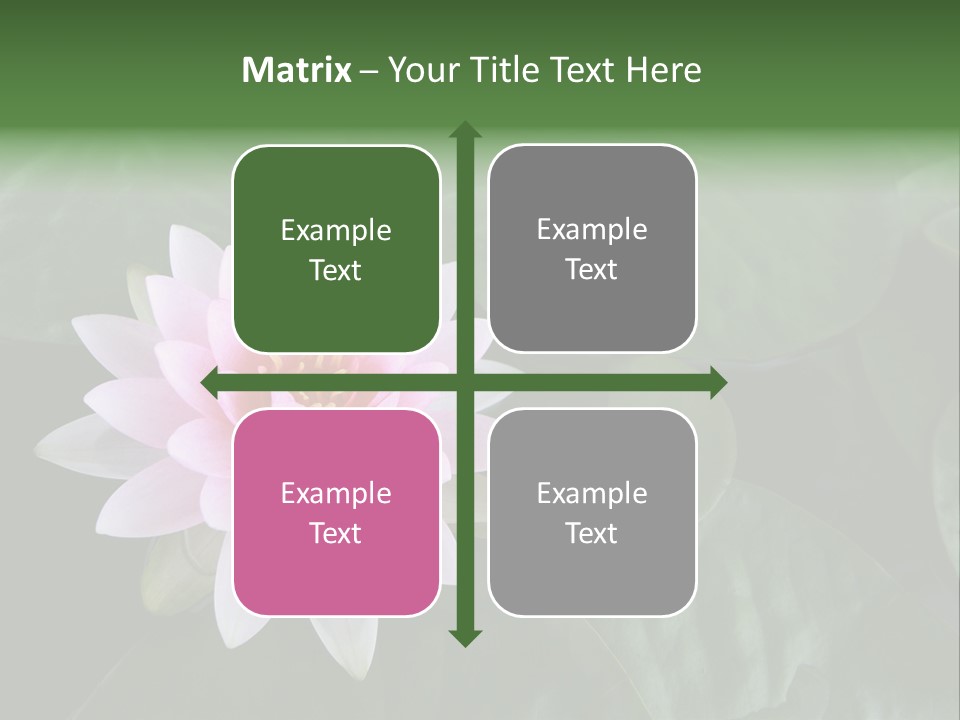 Matrix – Your Title Text Here

Example Text

Example Text

Example Text

Example Text